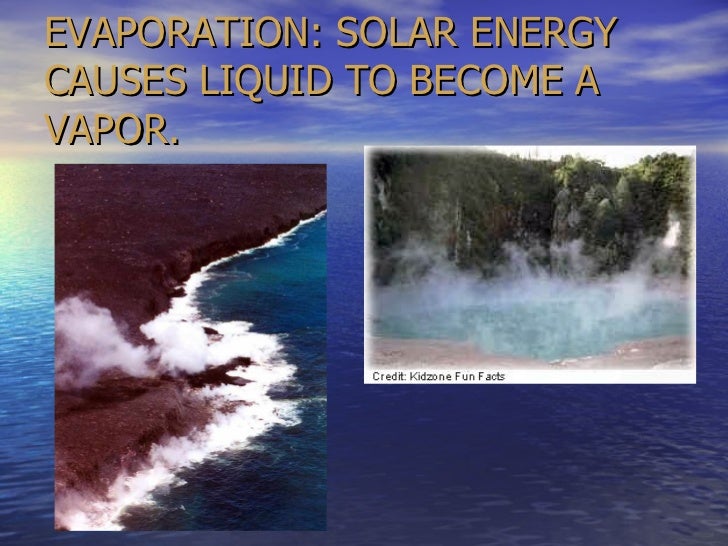 EVAPORATION: SOLAR ENERGY CAUSES LIQUID TO BECOME A VAPOR.

Credit: Kidzone Fun Facts